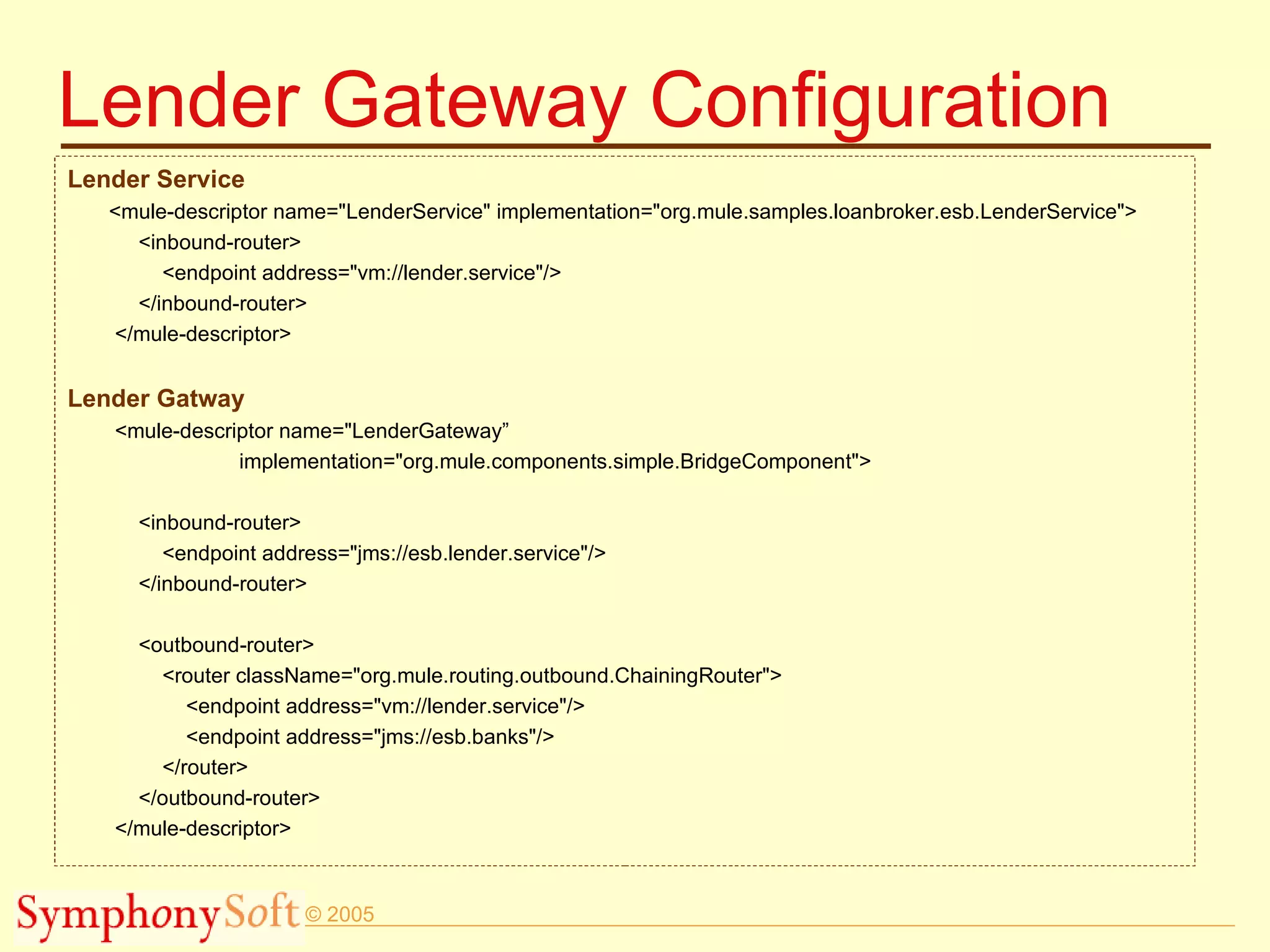 Lender Gateway Configuration

Lender Service

<mule-descriptor name="LenderService" implementation="org.mule.samples.loanbroker.esb.LenderService">
<inbound-router>
<endpoint address="vm://lender.service"/>
</inbound-router>
</mule-descriptor>

Lender Gatway

<mule-descriptor name="LenderGateway”
implementation="org.mule.components.simple.BridgeComponent">

<inbound-router>
<endpoint address="jms://esb.lender.service"/>
</inbound-router>

<outbound-router>
<router className="org.mule.routing.outbound.ChainingRouter">
<endpoint address="vm://lender.service"/>
<endpoint address="jms://esb.banks"/>
</router>
</outbound-router>
</mule-descriptor>

SymphonySoft © 2005